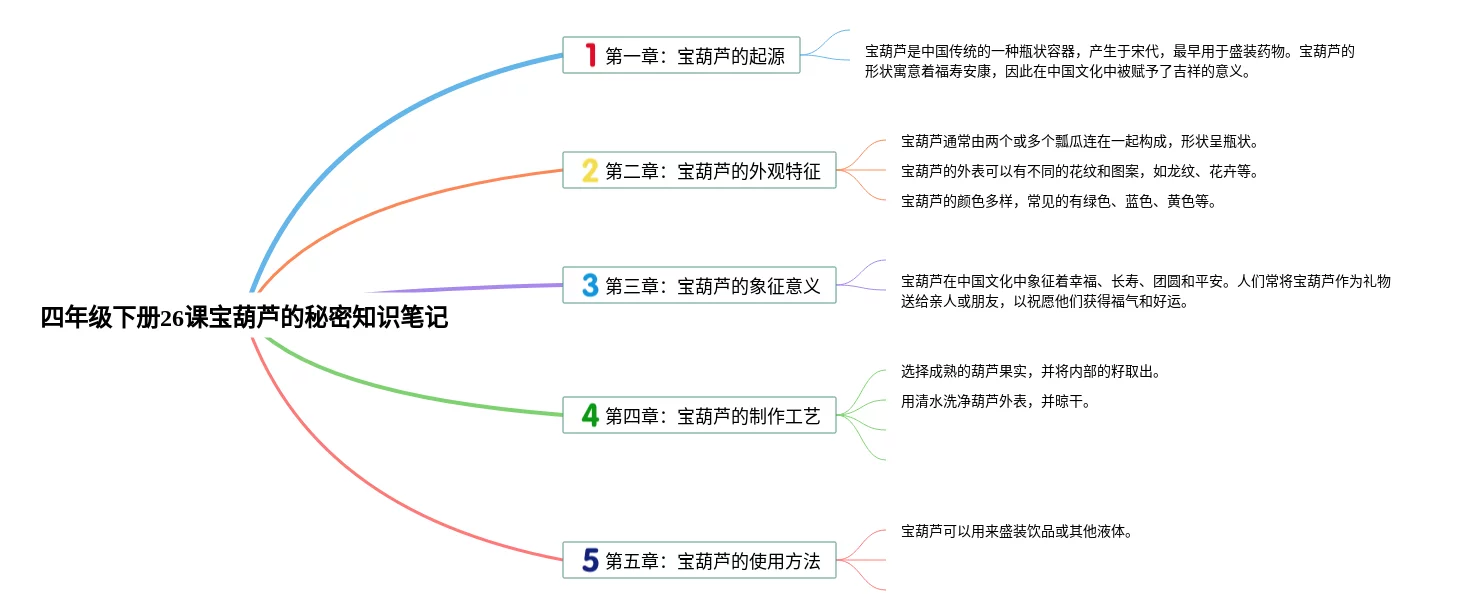 四年级下册26课宝葫芦的秘密知识笔记

1 第一章：宝葫芦的起源

宝葫芦是中国传统的一种瓶状容器，产生于宋代，最早用于盛装药物。宝葫芦的形状寓意着福寿安康，因此在中国文化中被赋予了吉祥的意义。

2 第二章：宝葫芦的外观特征

宝葫芦通常由两个或多个瓢瓜连在一起构成，形状呈瓶状。

宝葫芦的外表可以有不同的花纹和图案，如龙纹、花卉等。

宝葫芦的颜色多样，常见的有绿色、蓝色、黄色等。

3 第三章：宝葫芦的象征意义

宝葫芦在中国文化中象征着幸福、长寿、团圆和平安。人们常将宝葫芦作为礼物送给亲人或朋友，以祝愿他们获得福气和好运。

4 第四章：宝葫芦的制作工艺

选择成熟的葫芦果实，并将内部的籽取出。

用清水洗净葫芦外表，并晾干。

5 第五章：宝葫芦的使用方法

宝葫芦可以用来盛装饮品或其他液体。